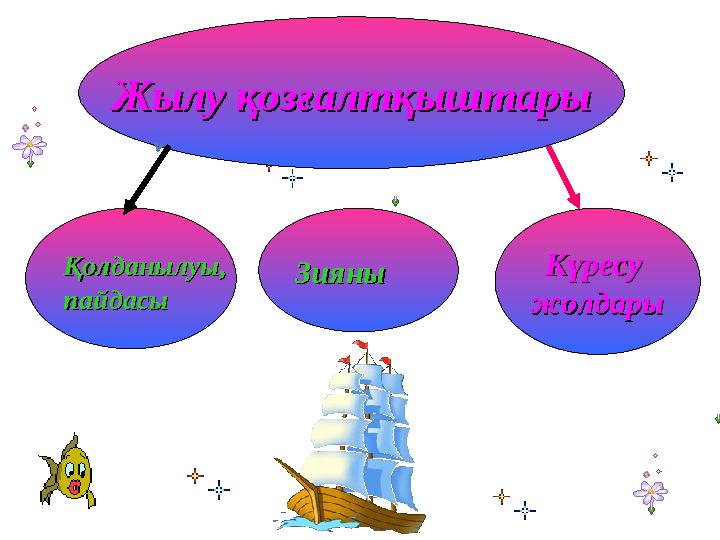 Жылу қозғалтқыштары

Қолданылуы, пайдасы

Зияны

Күресу жолдары